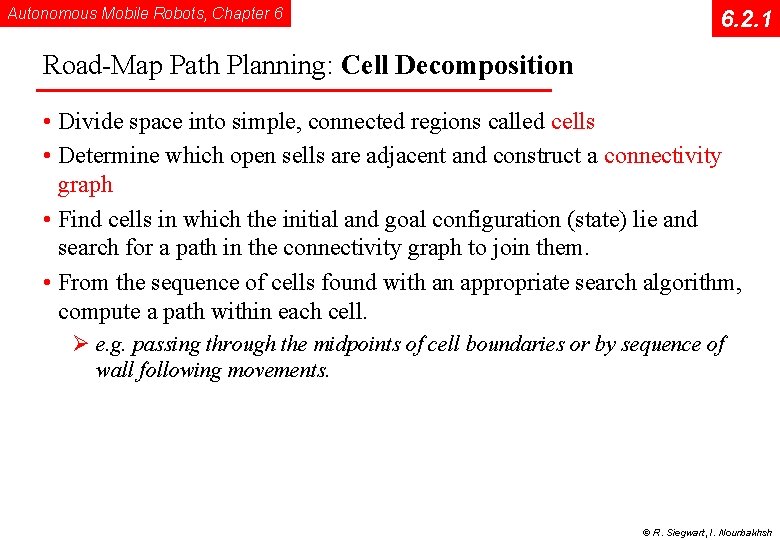 Autonomous Mobile Robots, Chapter 6

6.2.1

Road-Map Path Planning: Cell Decomposition

• Divide space into simple, connected regions called cells

• Determine which open sells are adjacent and construct a connectivity graph

• Find cells in which the initial and goal configuration (state) lie and search for a path in the connectivity graph to join them.

• From the sequence of cells found with an appropriate search algorithm, compute a path within each cell.

➢ e.g. passing through the midpoints of cell boundaries or by sequence of wall following movements.

© R. Siegwart, I. Nourbakhsh